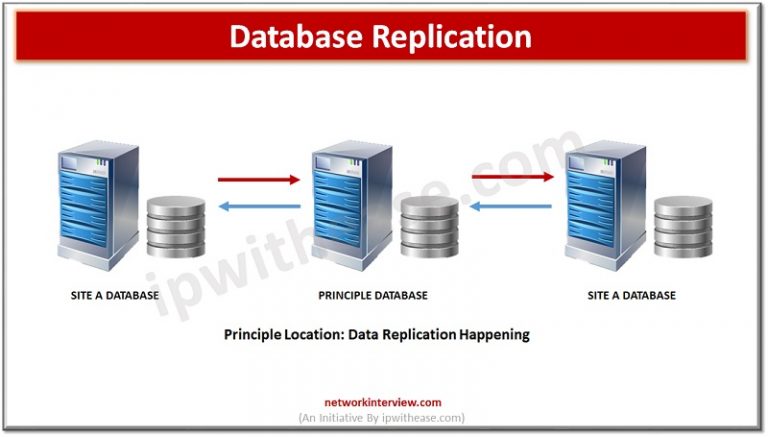 Database Replication

ipwithease.com

SITE A DATABASE

PRINCIPLE DATABASE

SITE A DATABASE

Principle Location: Data Replication Happening

networkinterview.com
(An Initiative By ipwithease.com)